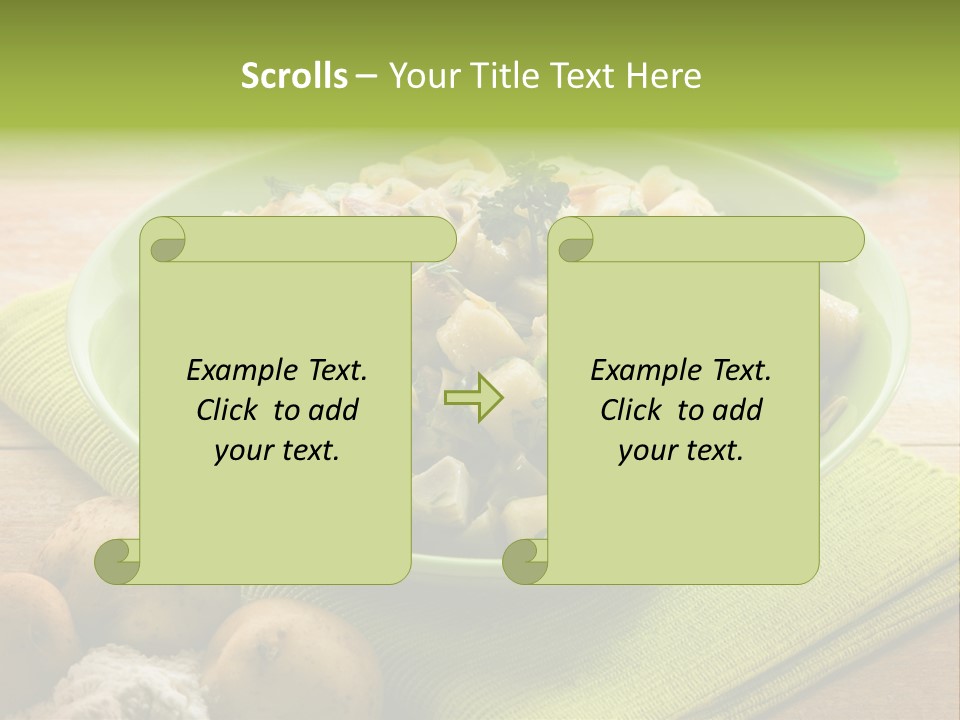 Scrolls – Your Title Text Here

Example Text. Click to add your text.

Example Text. Click to add your text.